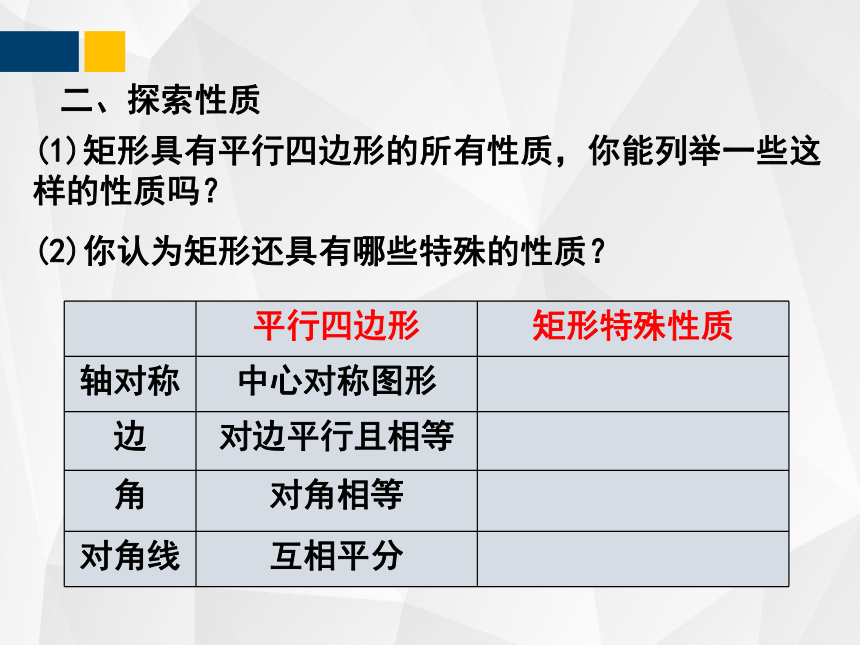 二、探索性质

(1)矩形具有平行四边形的所有性质，你能列举一些这样的性质吗？

(2)你认为矩形还具有哪些特殊的性质？

| | 平行四边形 | 矩形特殊性质 |
|---|---|---|
| 轴对称 | 中心对称图形 | |
| 边 | 对边平行且相等 | |
| 角 | 对角相等 | |
| 对角线 | 互相平分 | |